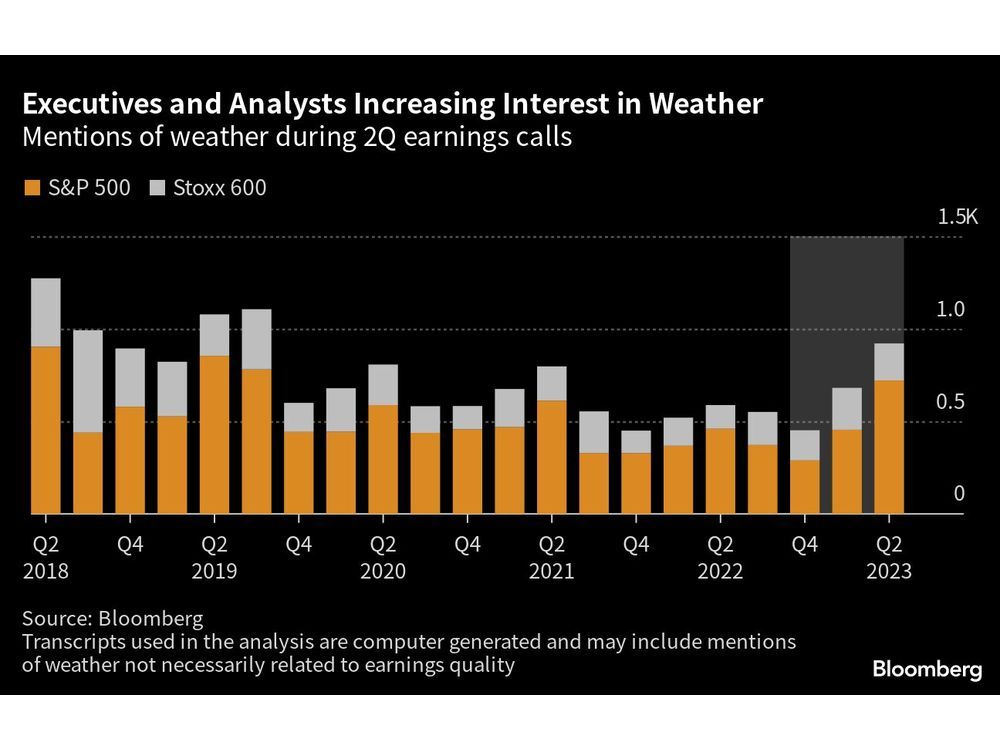 Executives and Analysts Increasing Interest in Weather
Mentions of weather during 2Q earnings calls

S&P 500 Stoxx 600

1.5K
1.0
0.5
0

Q2 2018
Q4
Q2 2019
Q4
Q2 2020
Q4
Q2 2021
Q4
Q2 2022
Q4
Q2 2023

Source: Bloomberg
Transcripts used in the analysis are computer generated and may include mentions of weather not necessarily related to earnings quality

Bloomberg